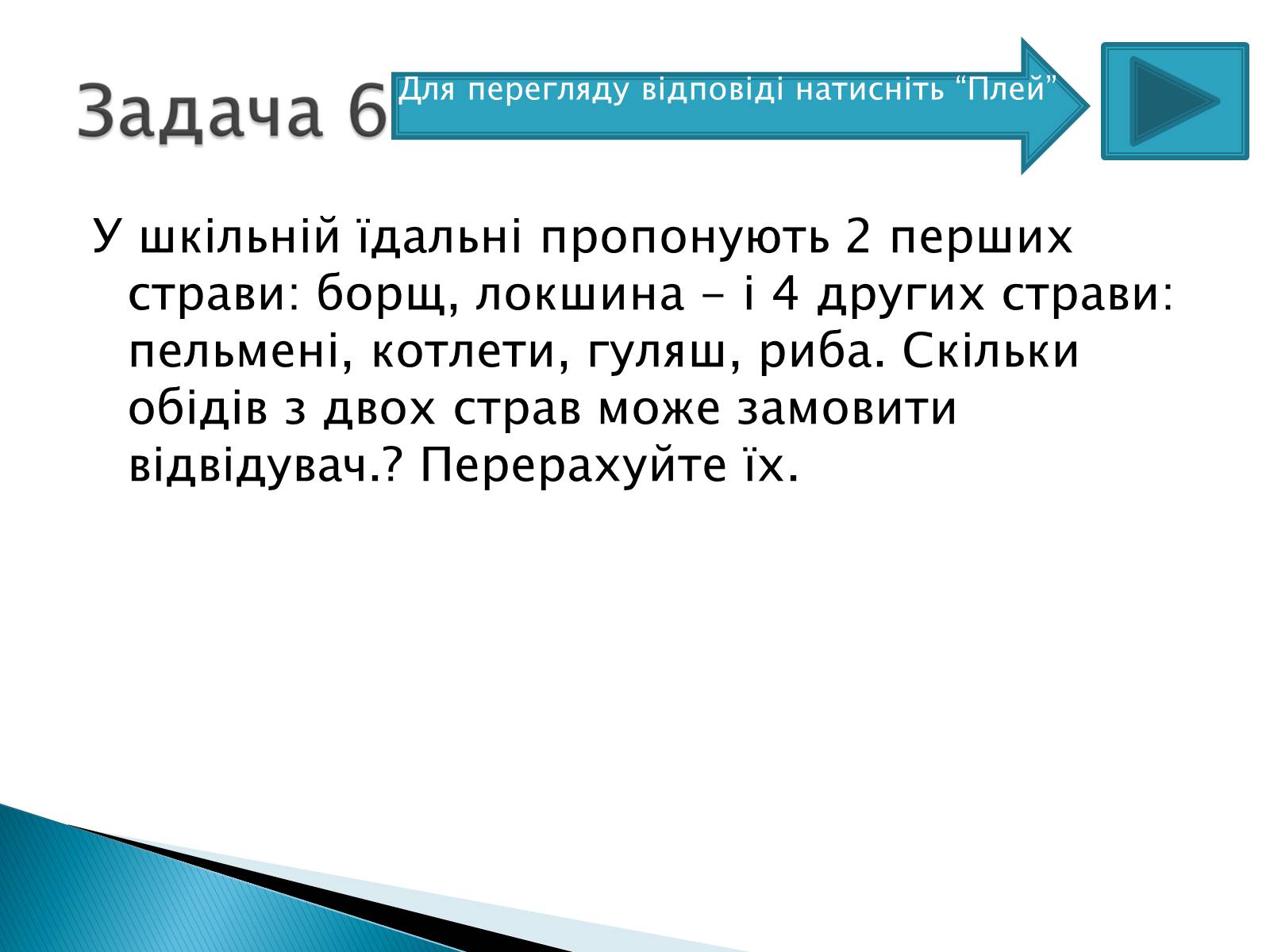 Задача 6

Для перегляду відповіді натисніть “Плей”

У шкільній їдальні пропонують 2 перших страви: борщ, локшина – і 4 других страви: пельмені, котлети, гуляш, риба. Скільки обідів з двох страв може замовити відвідувач.? Перерахуйте їх.